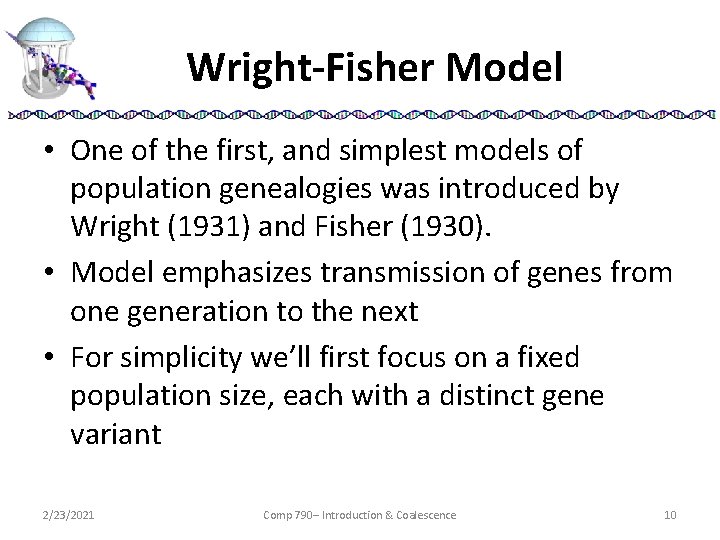 Wright-Fisher Model

• One of the first, and simplest models of population genealogies was introduced by Wright (1931) and Fisher (1930).

• Model emphasizes transmission of genes from one generation to the next

• For simplicity we'll first focus on a fixed population size, each with a distinct gene variant

2/23/2021

Comp 790– Introduction & Coalescence

10